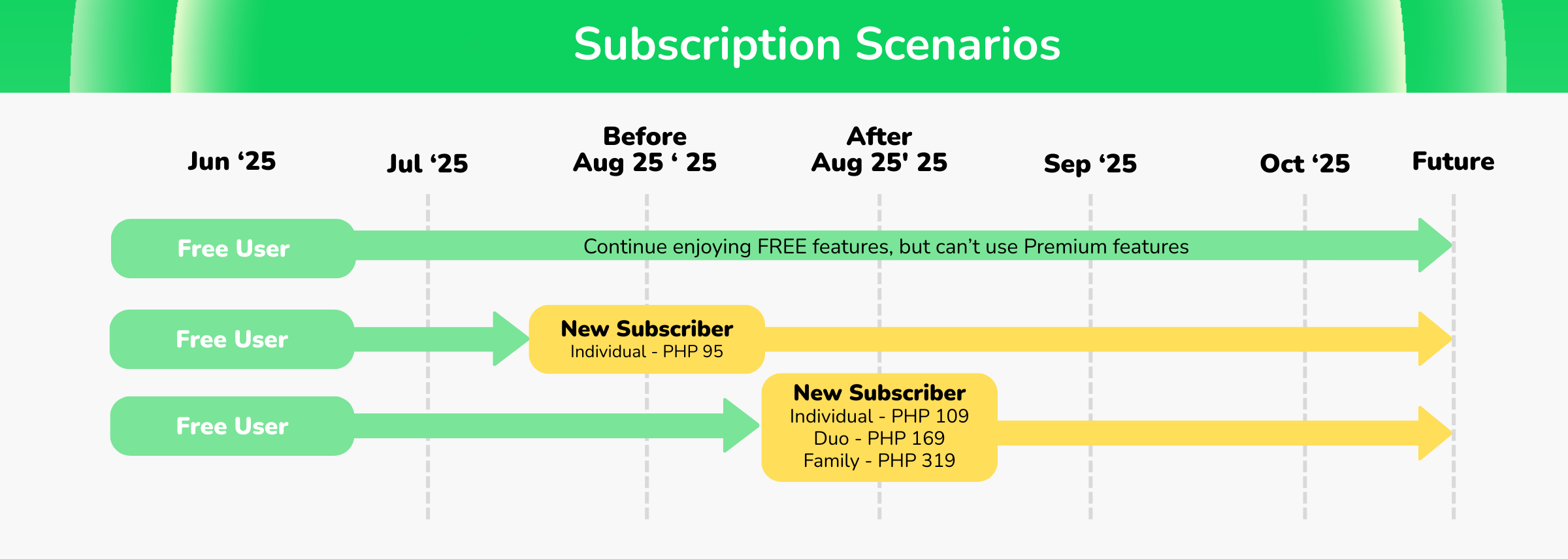 Subscription Scenarios

Jun ‘25

Jul ‘25

Before Aug 25 ‘ 25

After Aug 25' 25

Sep ‘25

Oct ‘25

Future

Free User

Continue enjoying FREE features, but can’t use Premium features

Free User

New Subscriber
Individual - PHP 95

Free User

New Subscriber
Individual - PHP 109
Duo - PHP 169
Family - PHP 319